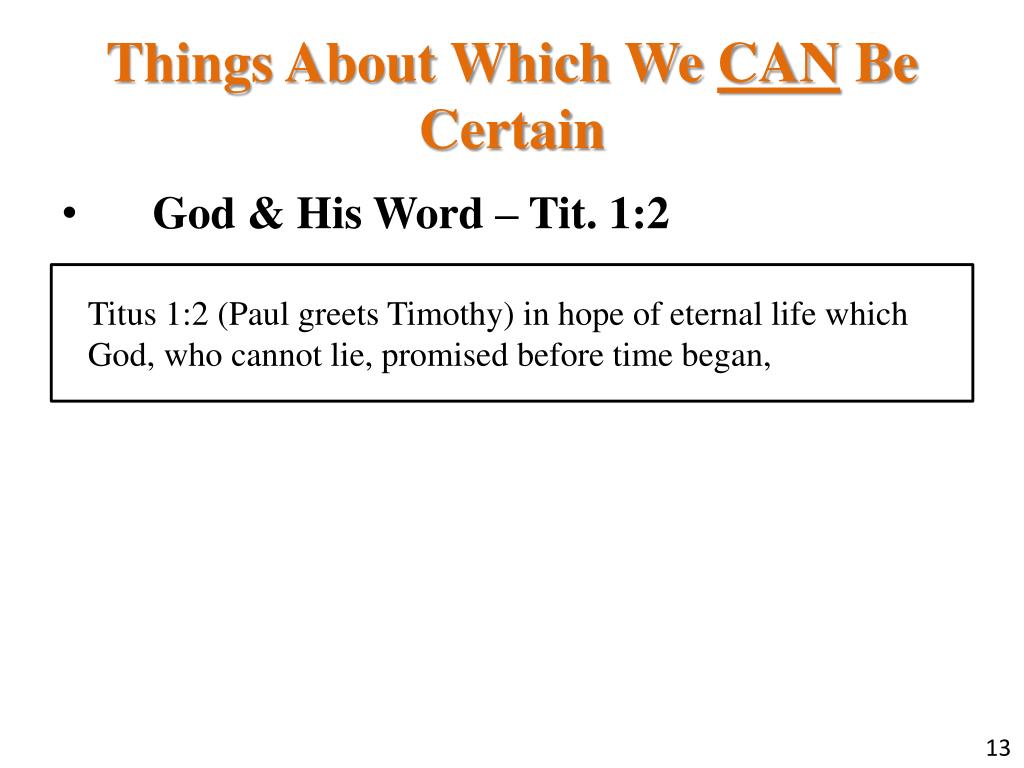 Things About Which We CAN Be Certain

• God & His Word – Tit. 1:2

Titus 1:2 (Paul greets Timothy) in hope of eternal life which God, who cannot lie, promised before time began,

13